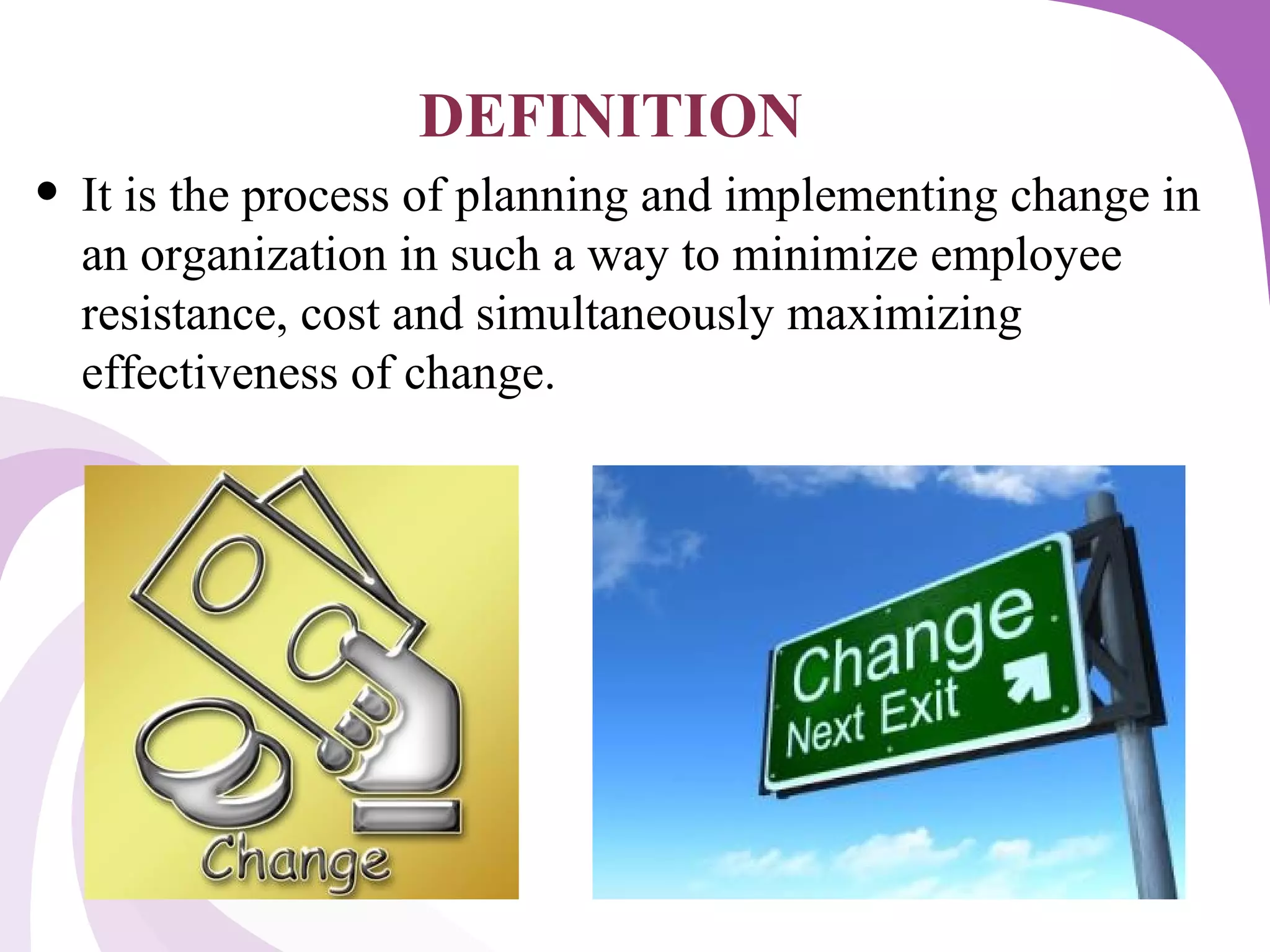 DEFINITION

• It is the process of planning and implementing change in an organization in such a way to minimize employee resistance, cost and simultaneously maximizing effectiveness of change.

Change

Change
Next Exit